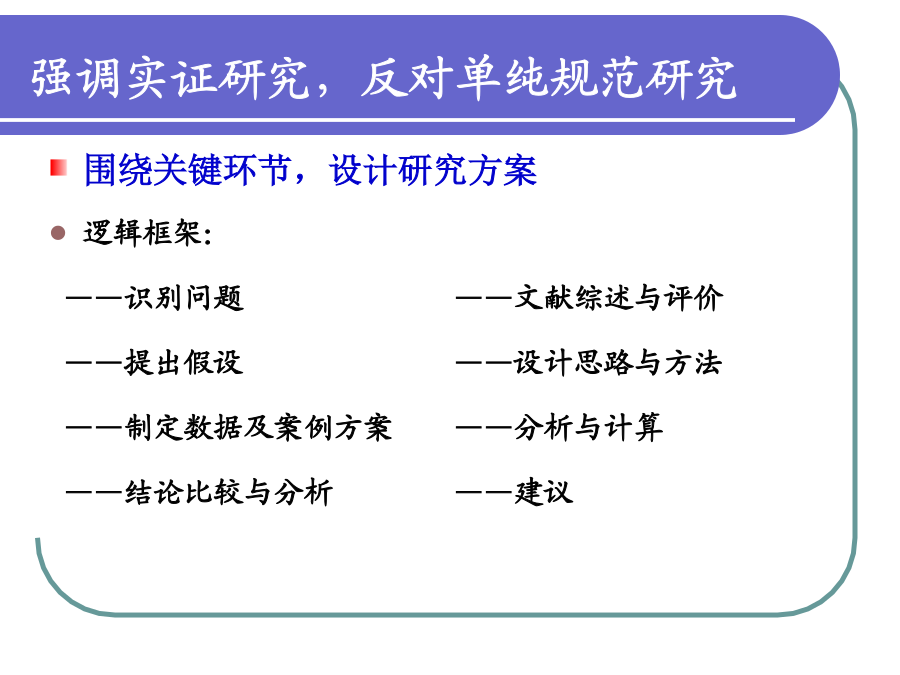 强调实证研究，反对单纯规范研究

围绕关键环节，设计研究方案

逻辑框架：

——识别问题

——提出假设

——制定数据及案例方案

——结论比较与分析

——文献综述与评价

——设计思路与方法

——分析与计算

——建议